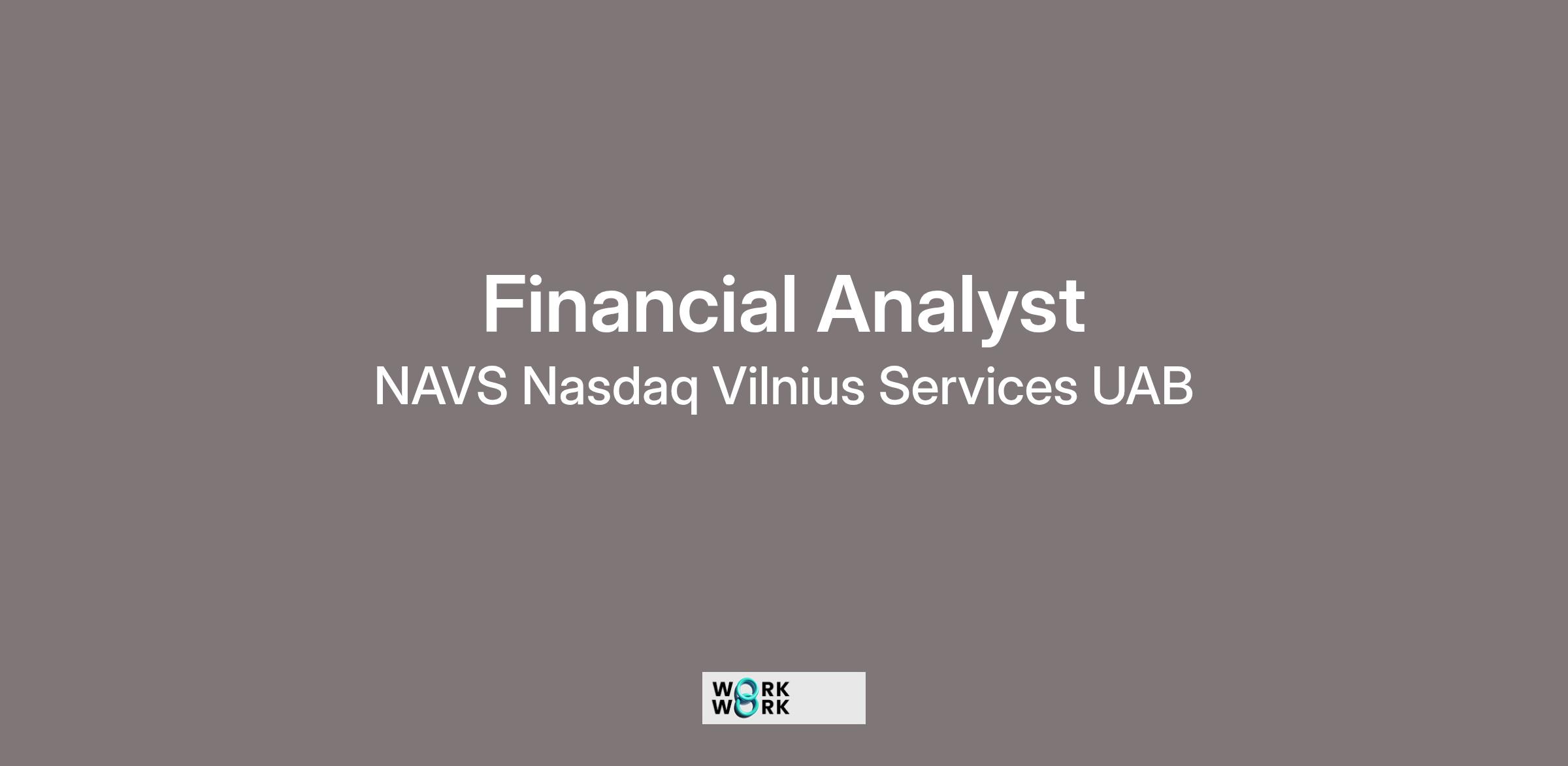 Financial Analyst
NAVS Nasdaq Vilnius Services UAB

WORK
WORK